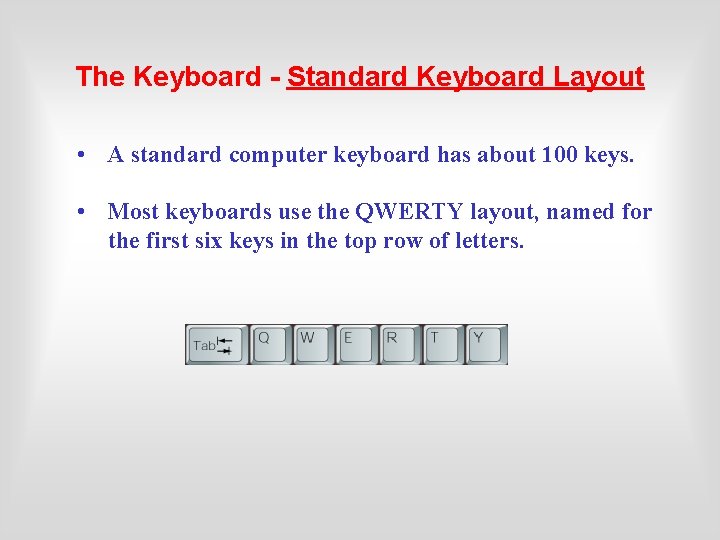 The Keyboard - Standard Keyboard Layout

• A standard computer keyboard has about 100 keys.

• Most keyboards use the QWERTY layout, named for the first six keys in the top row of letters.

Tab Q W E R T Y